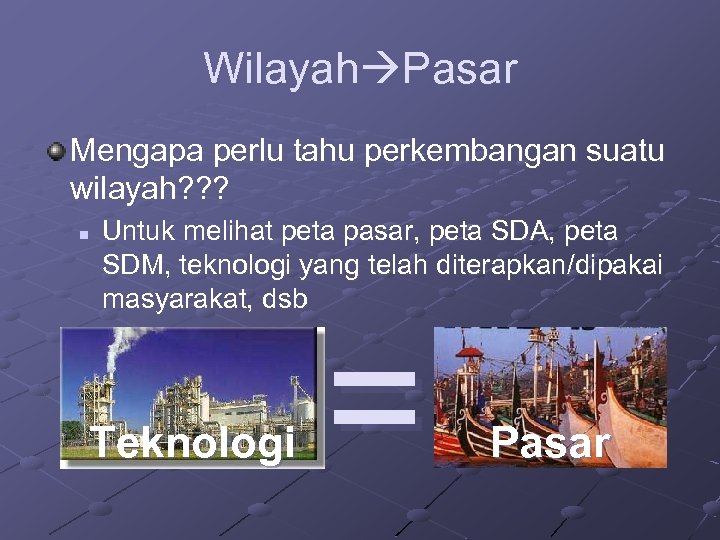 Wilayah→Pasar

Mengapa perlu tahu perkembangan suatu wilayah???

Untuk melihat peta pasar, peta SDA, peta SDM, teknologi yang telah diterapkan/dipakai masyarakat, dsb

Teknologi = Pasar